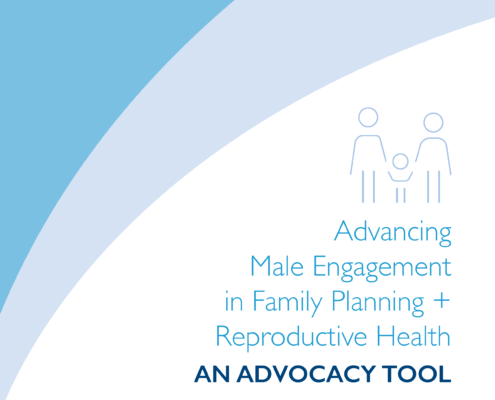 Advancing
Male Engagement
in Family Planning +
Reproductive Health

AN ADVOCACY TOOL